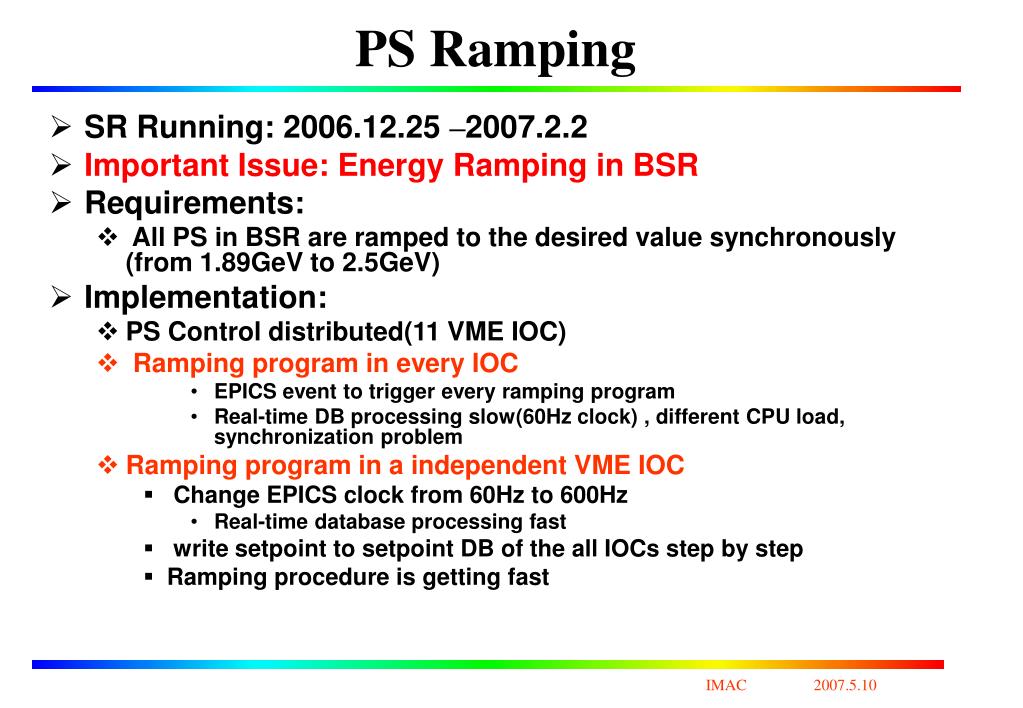 PS Ramping

➢ SR Running: 2006.12.25 –2007.2.2
➢ Important Issue: Energy Ramping in BSR
➢ Requirements:
❖ All PS in BSR are ramped to the desired value synchronously (from 1.89GeV to 2.5GeV)
➢ Implementation:
❖ PS Control distributed(11 VME IOC)
❖ Ramping program in every IOC
• EPICS event to trigger every ramping program
• Real-time DB processing slow(60Hz clock) , different CPU load, synchronization problem
❖ Ramping program in a independent VME IOC
▪ Change EPICS clock from 60Hz to 600Hz
• Real-time database processing fast
▪ write setpoint to setpoint DB of the all IOCs step by step
▪ Ramping procedure is getting fast

IMAC 2007.5.10